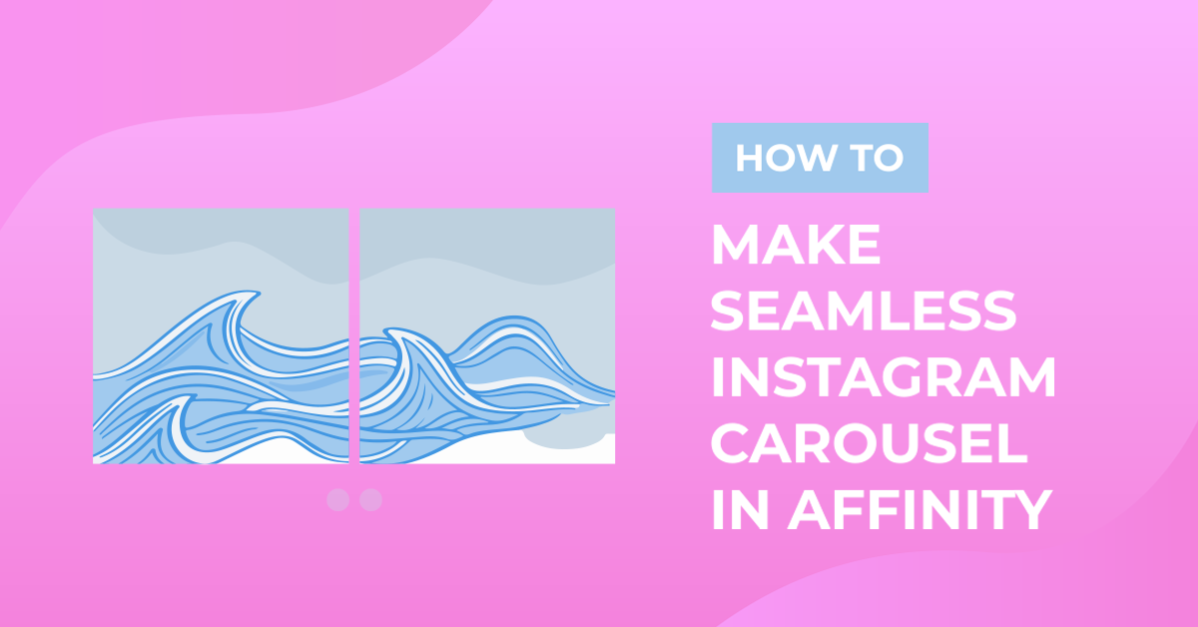 HOW TO

MAKE SEAMLESS INSTAGRAM CAROUSEL IN AFFINITY